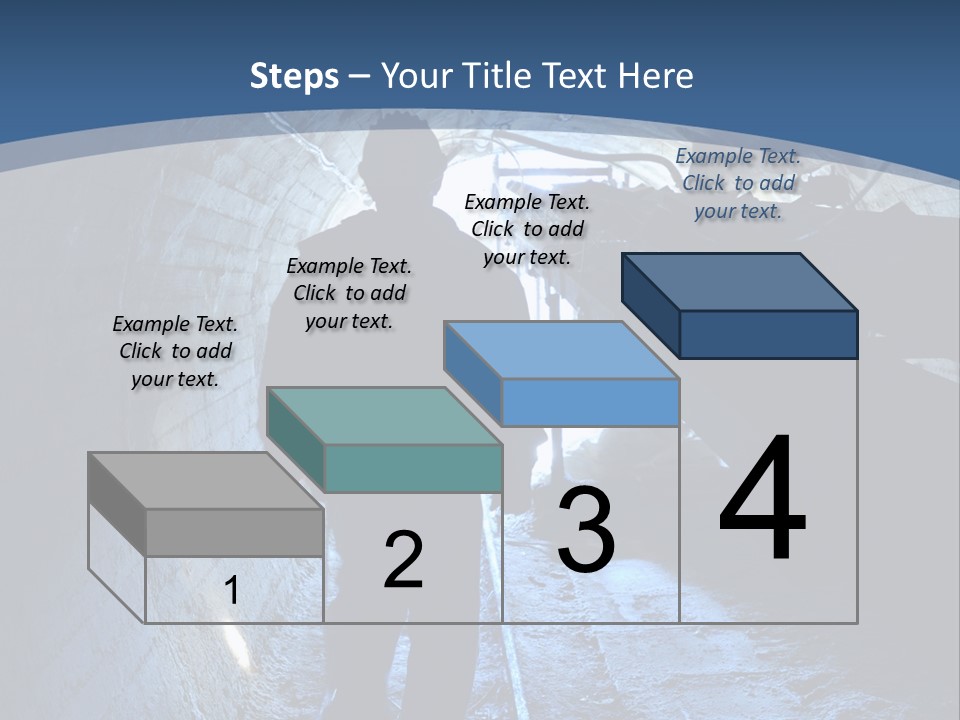 Steps – Your Title Text Here

Example Text. Click to add your text.

Example Text. Click to add your text.

Example Text. Click to add your text.

Example Text. Click to add your text.

1

2

3

4